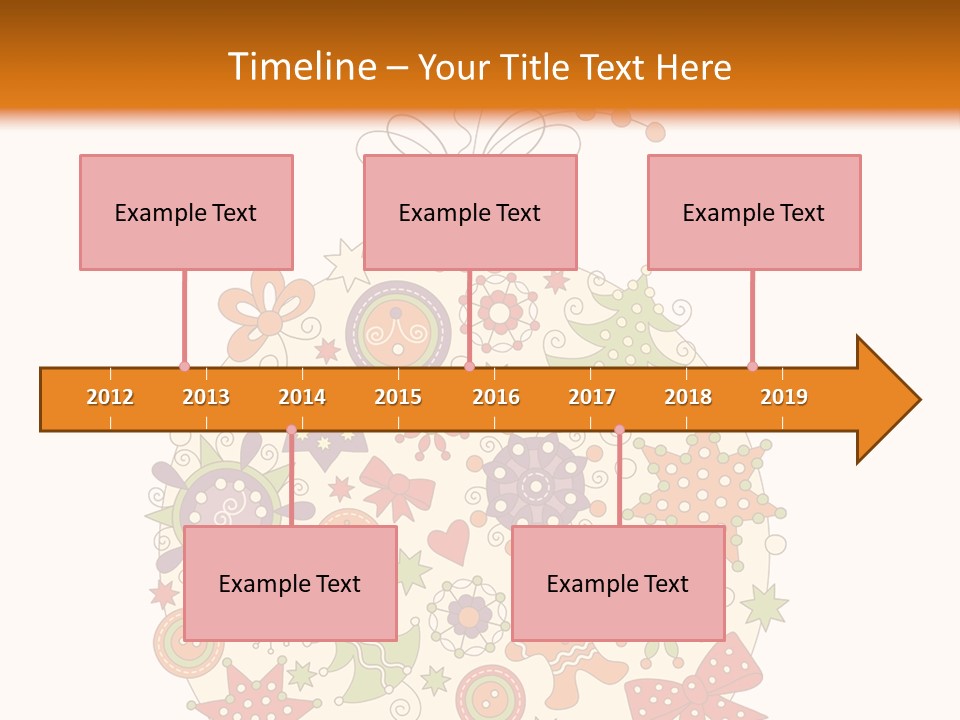 Timeline – Your Title Text Here

Example Text

Example Text

Example Text

2012 2013 2014 2015 2016 2017 2018 2019

Example Text

Example Text